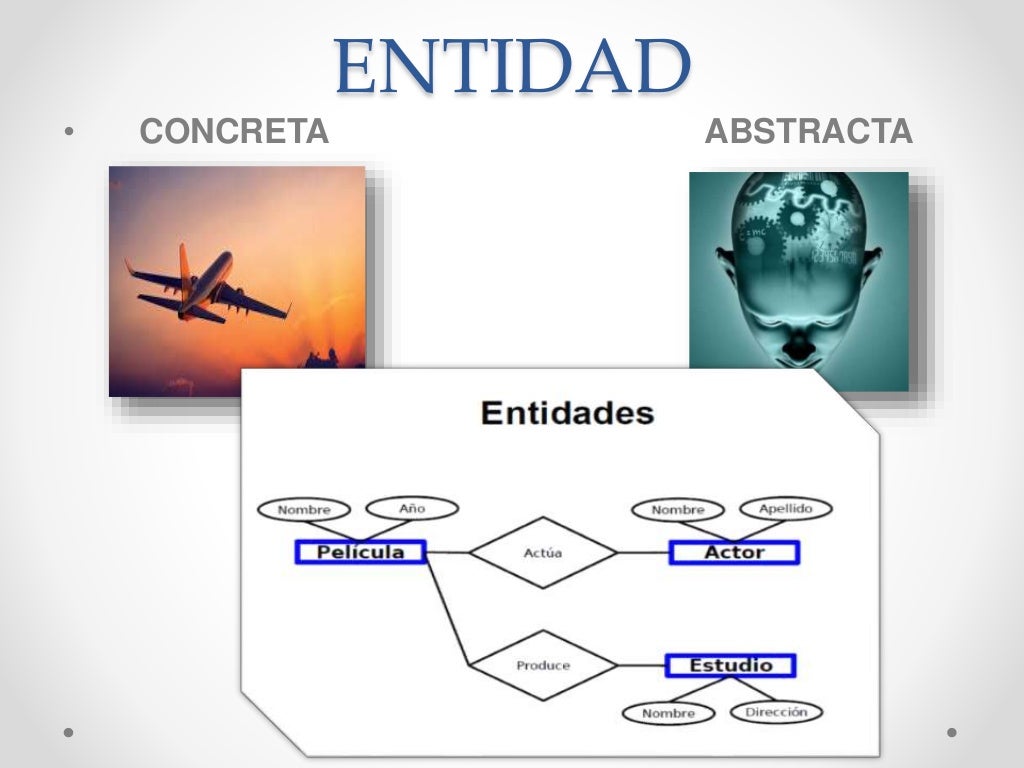 ENTIDAD

• CONCRETA ABSTRACTA

Entidades

Nombre
Año
Película
Actúa
Nombre
Apellido
Actor
Produce
Estudio
Nombre
Dirección